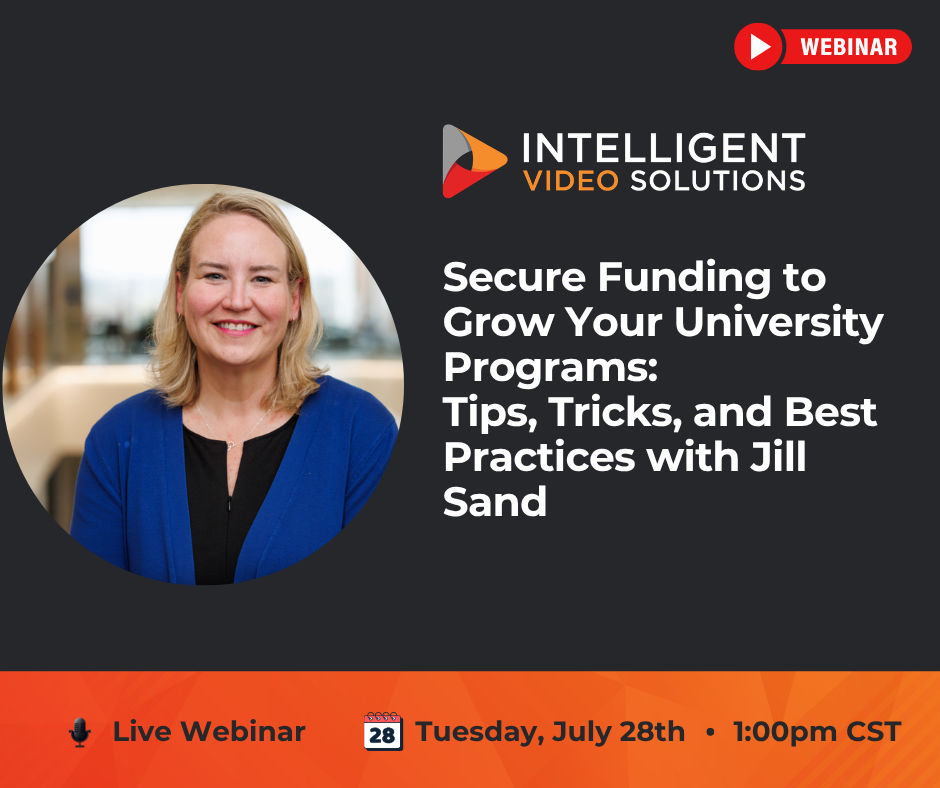 WEBINAR

INTELLIGENT
VIDEO SOLUTIONS

Secure Funding to Grow Your University Programs:
Tips, Tricks, and Best Practices with Jill Sand

Live Webinar 28 Tuesday, July 28th • 1:00pm CST